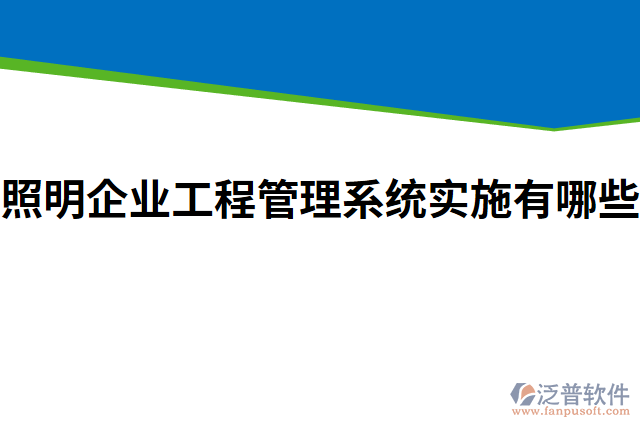 照明企业工程管理系统实施有哪些

泛普软件
www.fanpusoft.com